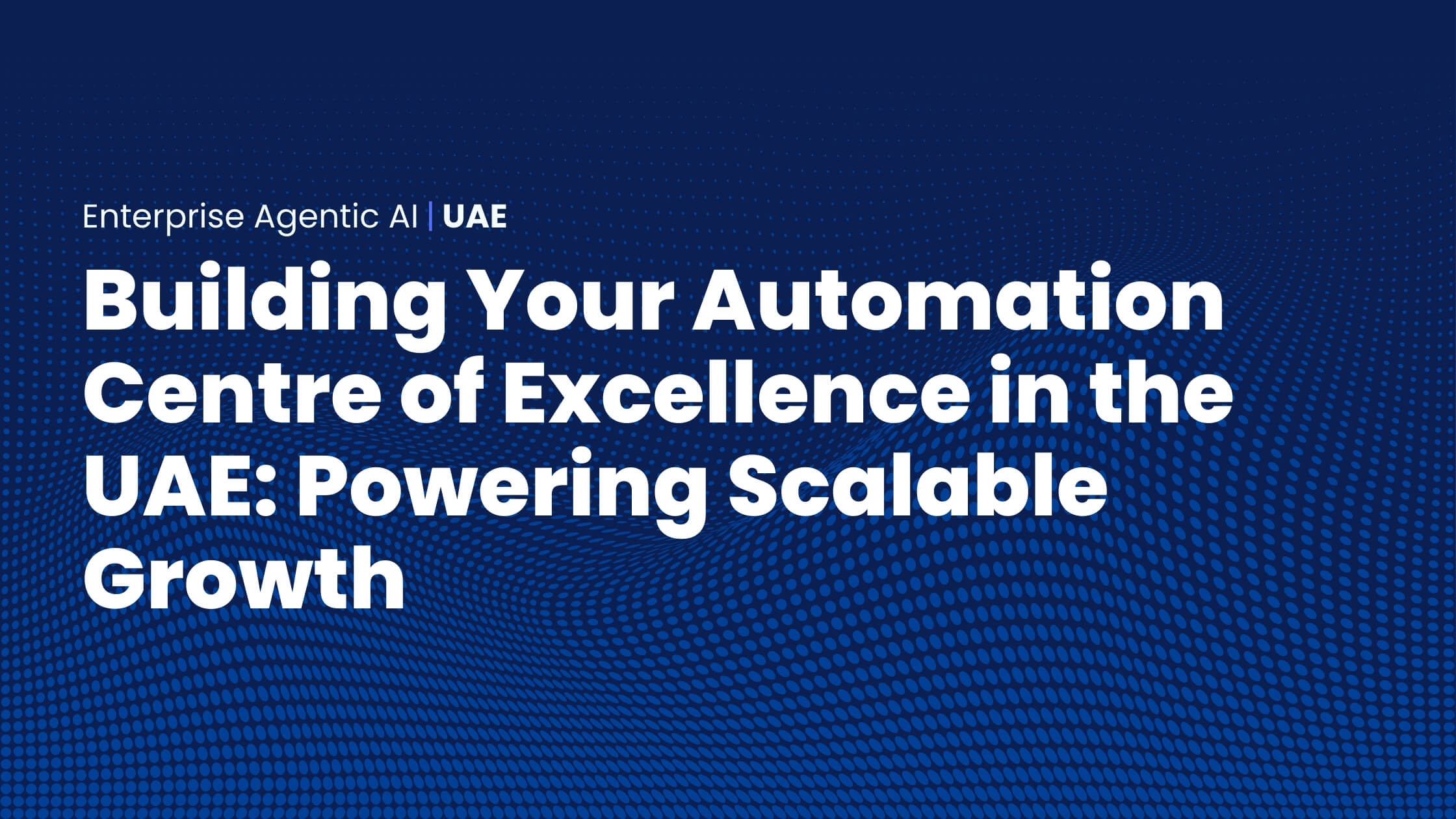 Enterprise Agentic AI | UAE

Building Your Automation Centre of Excellence in the UAE: Powering Scalable Growth